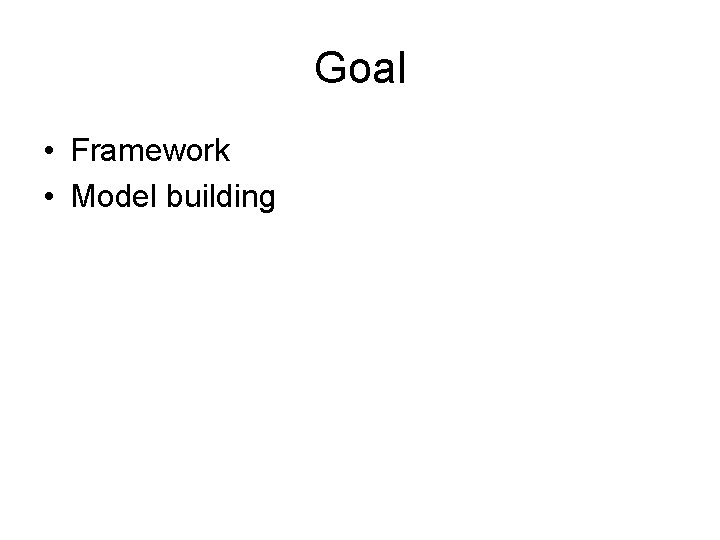 Goal

• Framework
• Model building